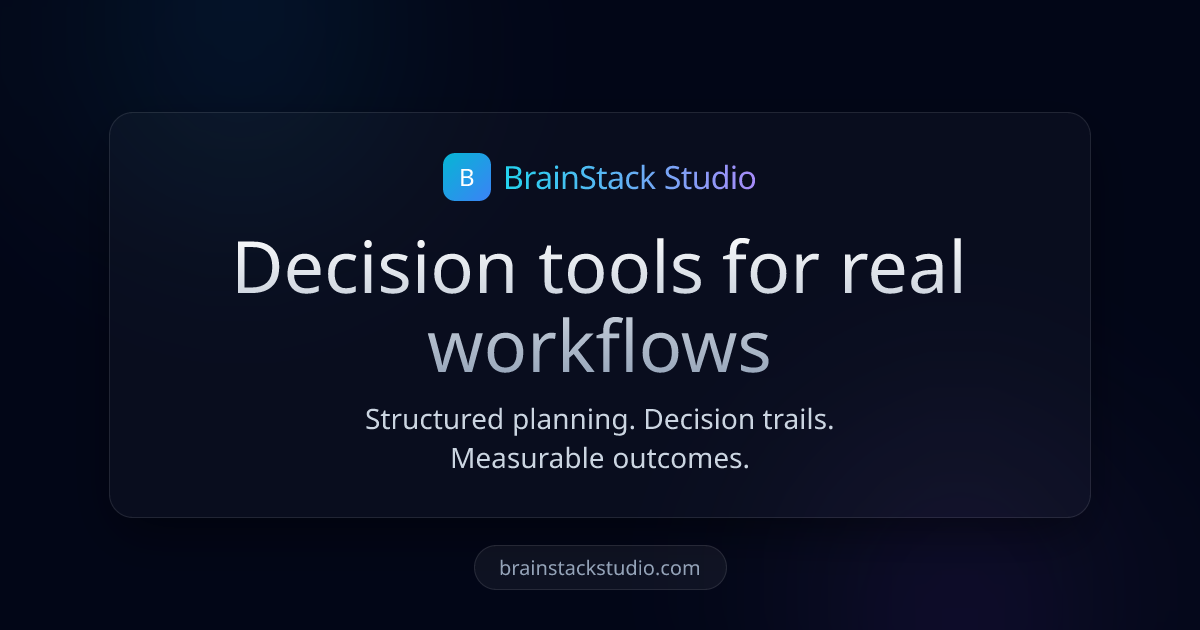 B BrainStack Studio

Decision tools for real workflows

Structured planning. Decision trails. Measurable outcomes.

brainstackstudio.com